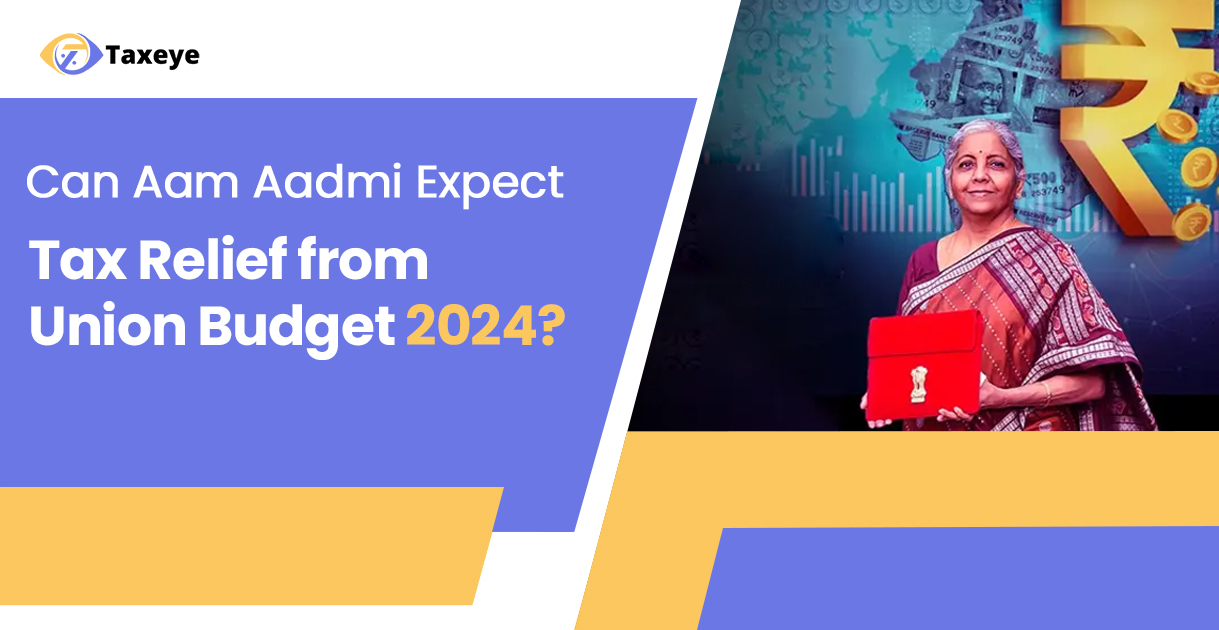 Taxeye

Can Aam Aadmi Expect

Tax Relief from Union Budget 2024?